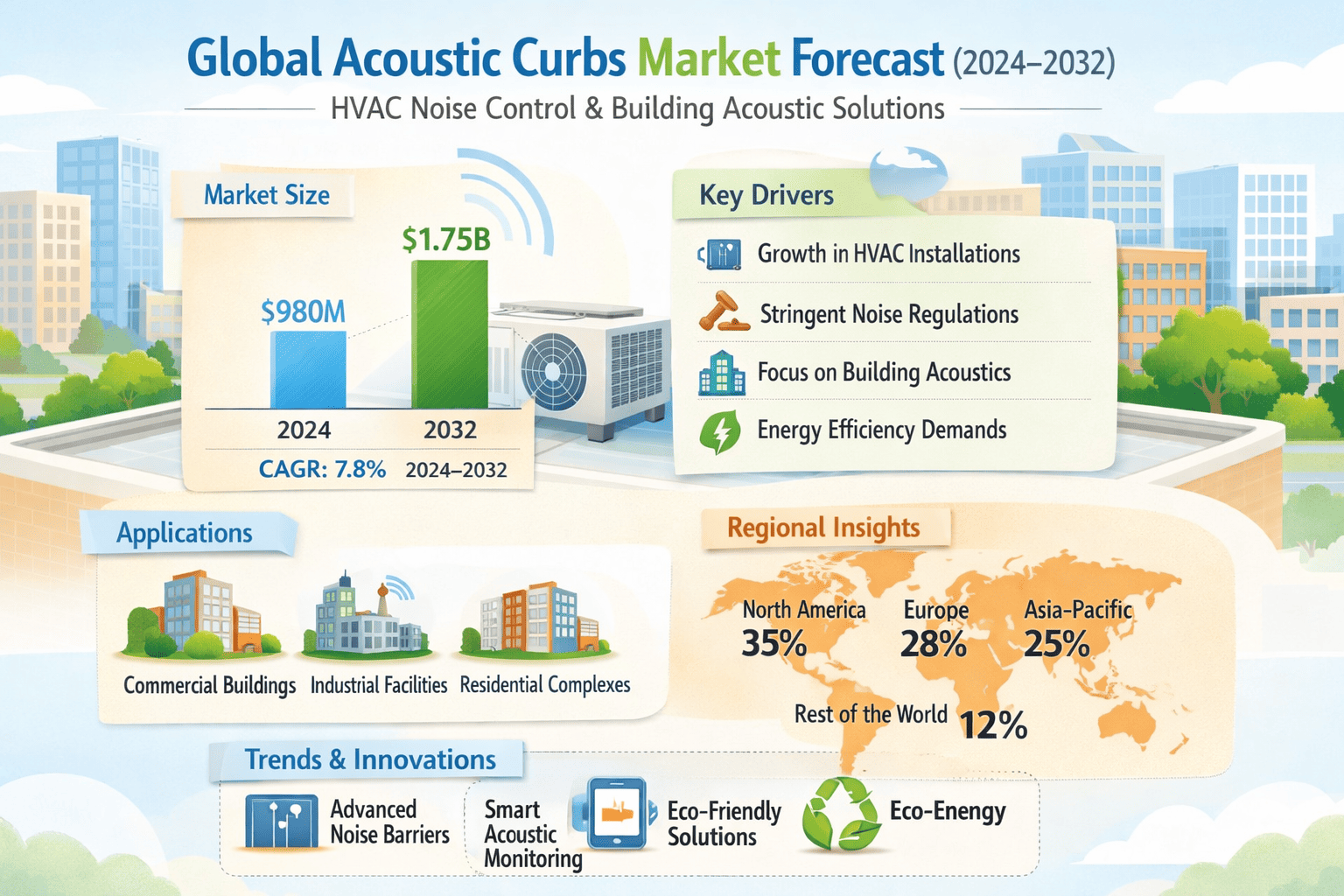 Global Acoustic Curbs Market Forecast (2024–2032)

HVAC Noise Control & Building Acoustic Solutions

Market Size

$980M

$1.75B

2024 2032

CAGR: 7.8% 2024–2032

Key Drivers

Growth in HVAC Installations

Stringent Noise Regulations

Focus on Building Acoustics

Energy Efficiency Demands

Applications

Commercial Buildings

Industrial Facilities

Residential Complexes

Regional Insights

North America 35%

Europe 28%

Asia-Pacific 25%

Rest of the World 12%

Trends & Innovations

Advanced Noise Barriers

Smart Acoustic Monitoring

Eco-Friendly Solutions

Eco-Enengy